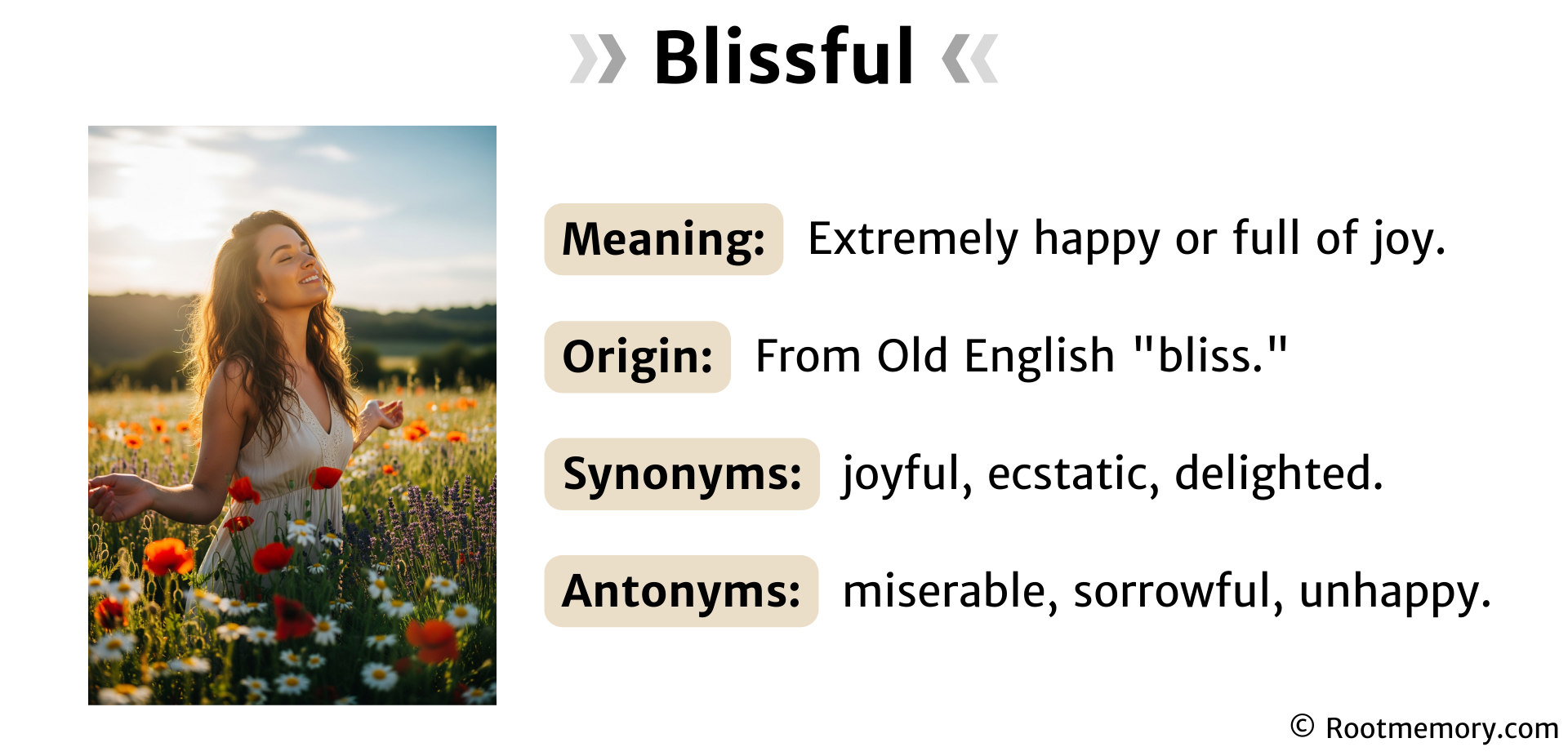 » Blissful «

Meaning: Extremely happy or full of joy.

Origin: From Old English "bliss."

Synonyms: joyful, ecstatic, delighted.

Antonyms: miserable, sorrowful, unhappy.

© Rootmemory.com